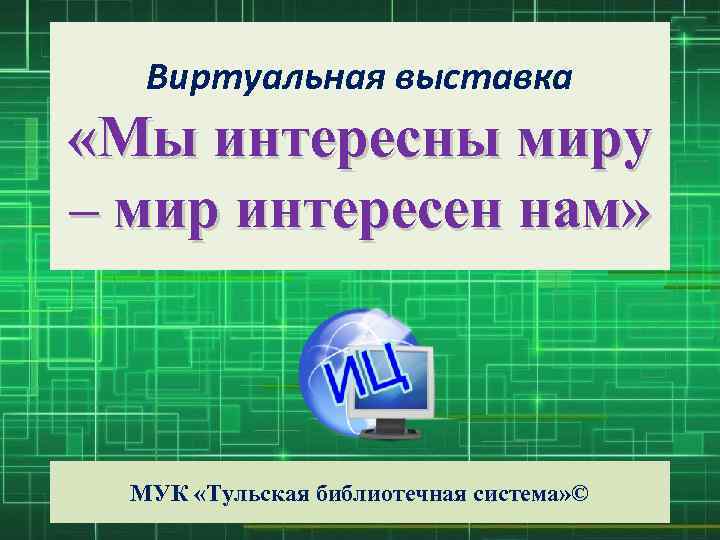 Виртуальная выставка

«Мы интересны миру – мир интересен нам»

ИЦ

МУК «Тульская библиотечная система»©